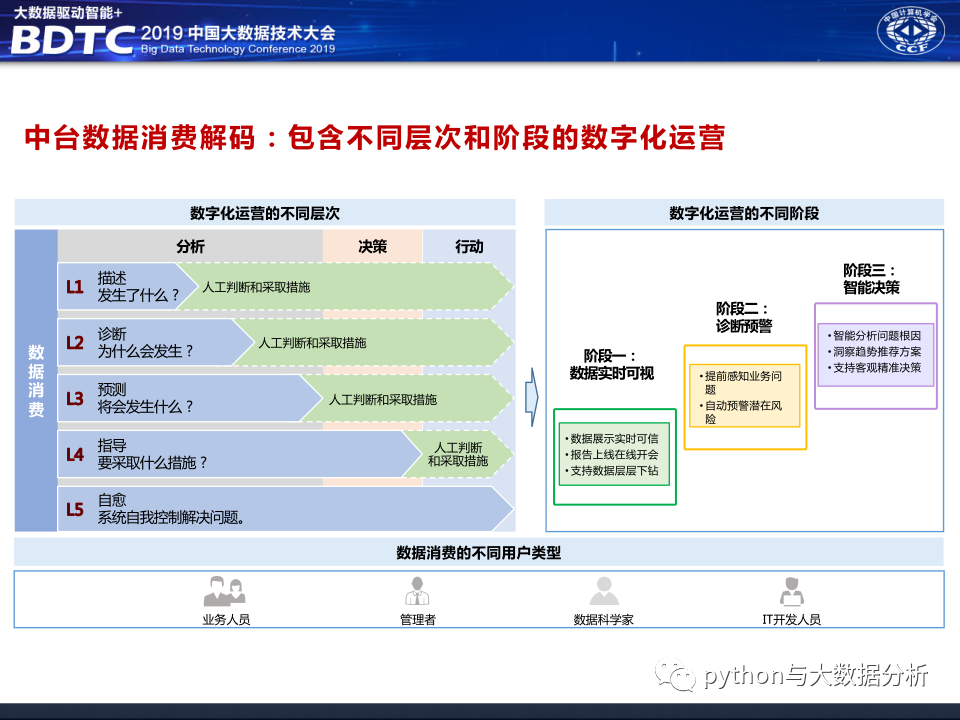 大数据驱动智能+
BDTC 2019 中国大数据技术大会
Big Data Technology Conference 2019

中国计算机学会
CCF

中台数据消费解码：包含不同层次和阶段的数字化运营

数字化运营的不同层次

数据消费

分析
决策
行动

L1 描述
发生了什么？
人工判断和采取措施

L2 诊断
为什么会发生？
人工判断和采取措施

L3 预测
将会发生什么？
人工判断和采取措施

L4 指导
要采取什么措施？
人工判断和采取措施

L5 自愈
系统自我控制解决问题。

数字化运营的不同阶段

阶段一：
数据实时可视
• 数据展示实时可信
• 报告上线在线开会
• 支持数据层层下钻

阶段二：
诊断预警
• 提前感知业务问题
• 自动预警潜在风险

阶段三：
智能决策
• 智能分析问题根因
• 洞察趋势推荐方案
• 支持客观精准决策

数据消费的不同用户类型

业务人员
管理者
数据科学家
IT开发人员

python与大数据分析